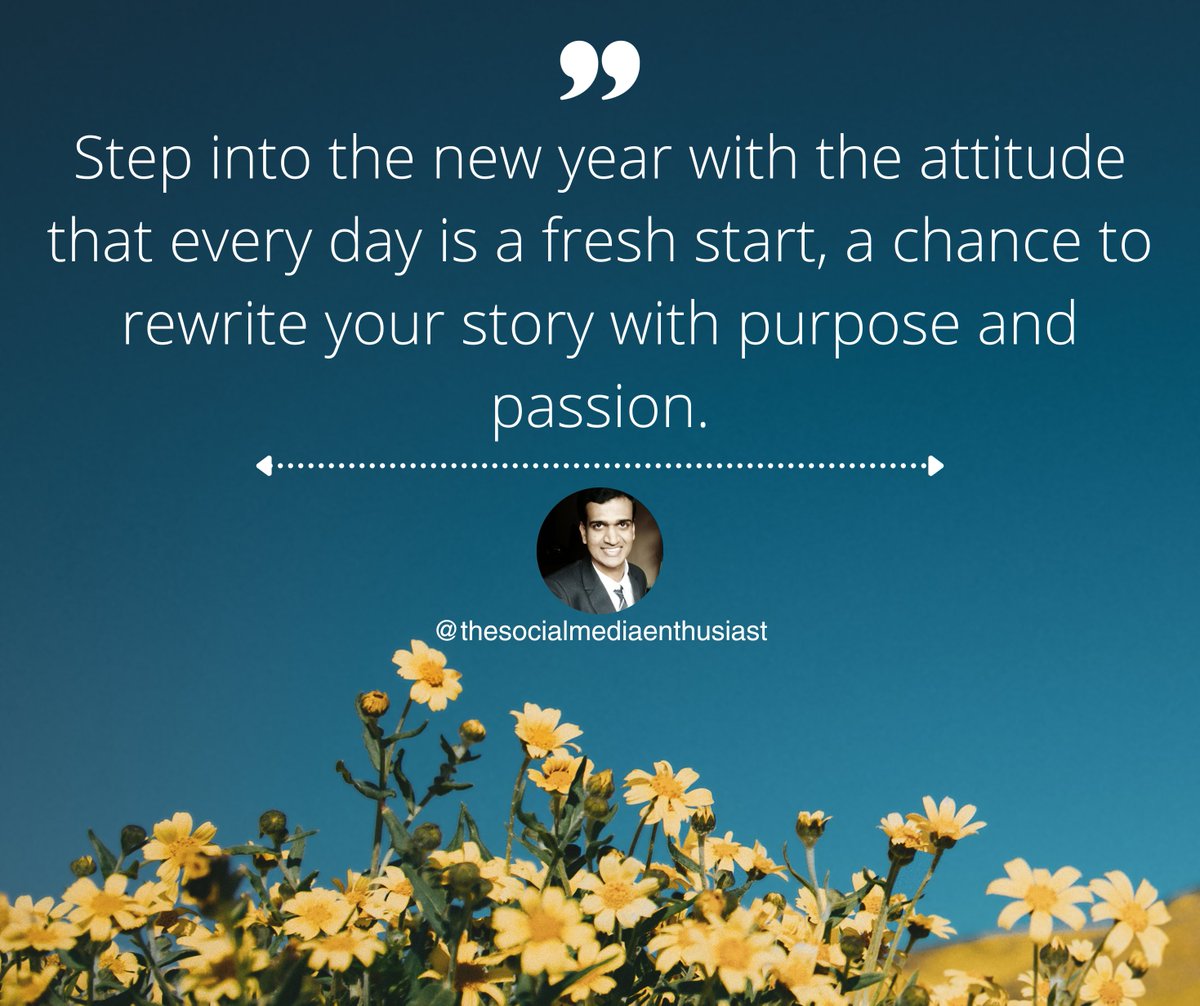 ”

Step into the new year with the attitude that every day is a fresh start, a chance to rewrite your story with purpose and passion.

@thesocialmediaenthusiast